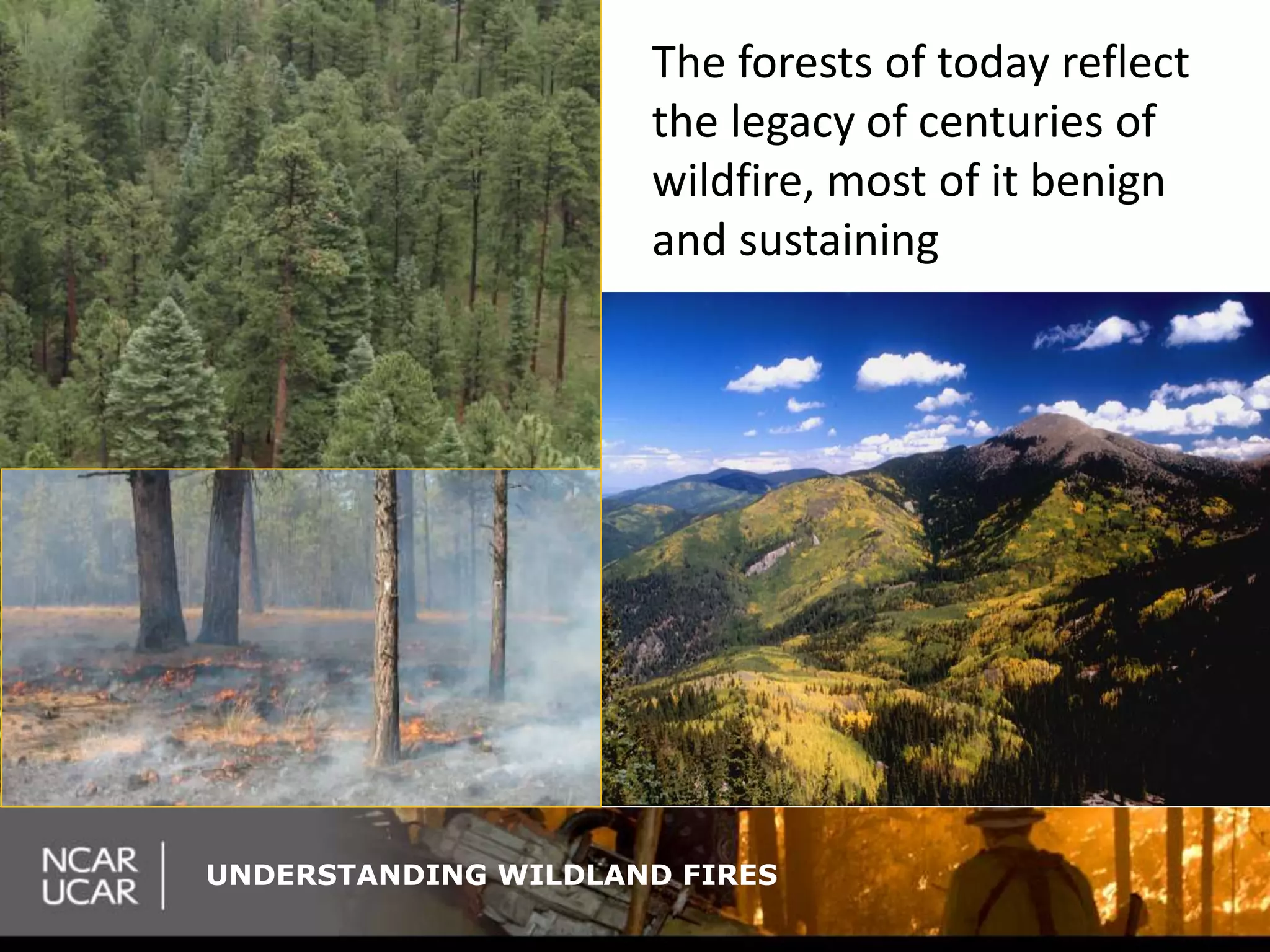 The forests of today reflect the legacy of centuries of wildfire, most of it benign and sustaining

NCAR
UCAR

UNDERSTANDING WILDLAND FIRES